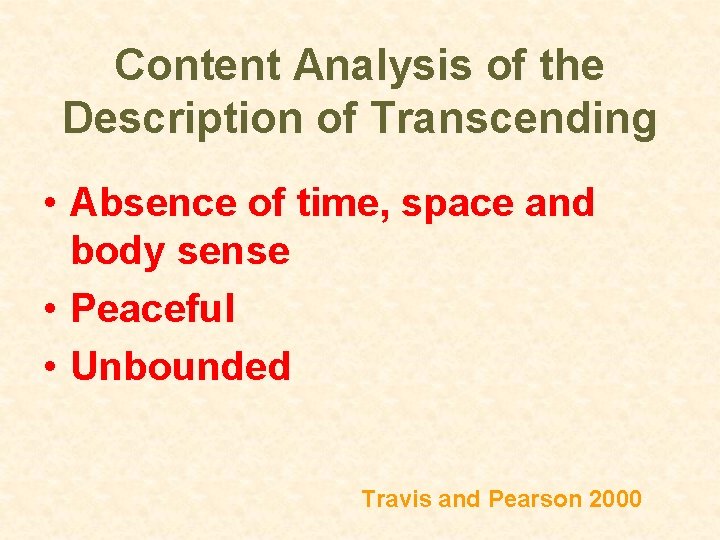 Content Analysis of the Description of Transcending

• Absence of time, space and body sense
• Peaceful
• Unbounded

Travis and Pearson 2000